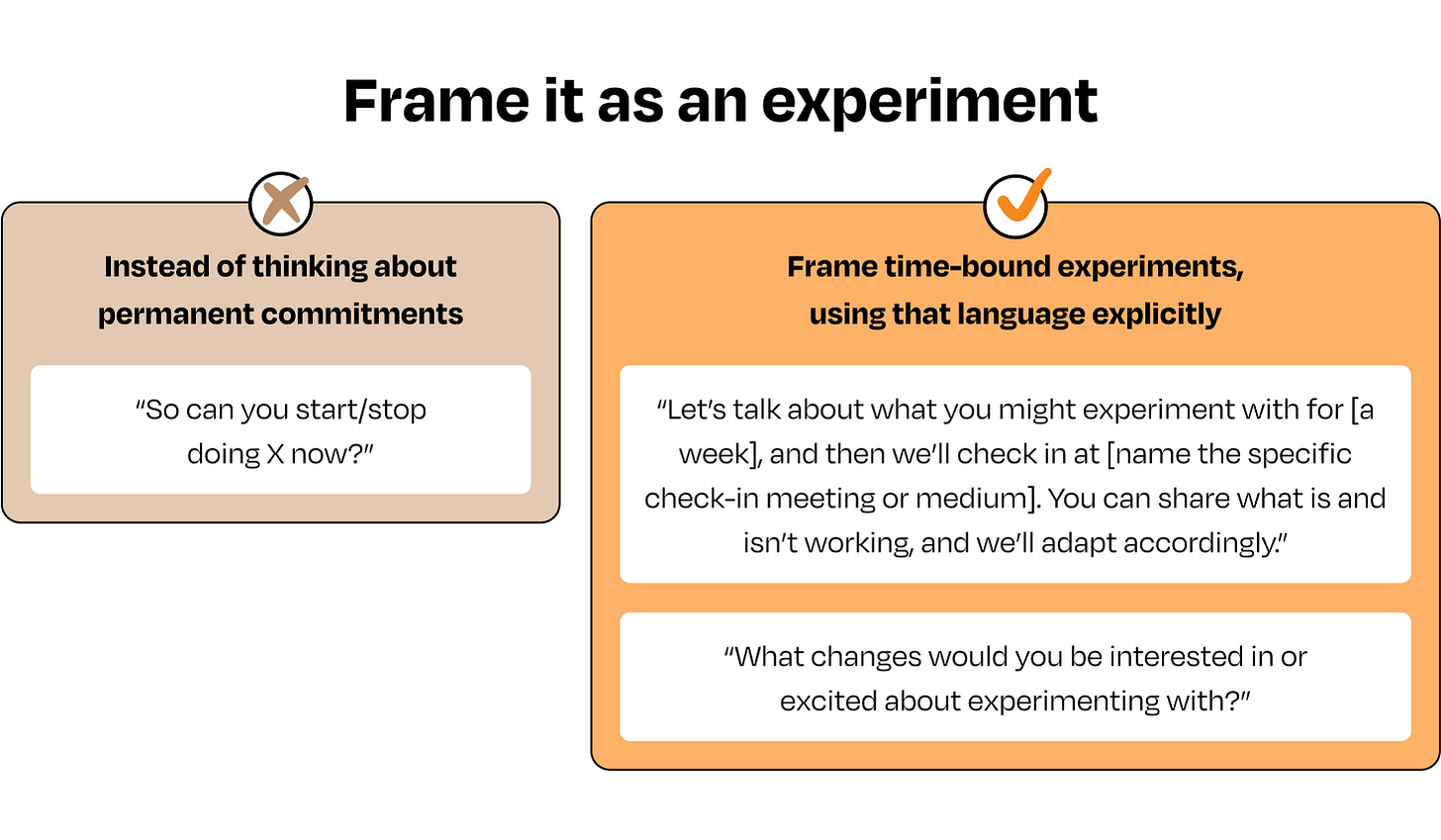 Frame it as an experiment

Instead of thinking about permanent commitments

"So can you start/stop doing X now?"

Frame time-bound experiments, using that language explicitly

"Let's talk about what you might experiment with for [a week], and then we'll check in at [name the specific check-in meeting or medium]. You can share what is and isn't working, and we'll adapt accordingly."

"What changes would you be interested in or excited about experimenting with?"